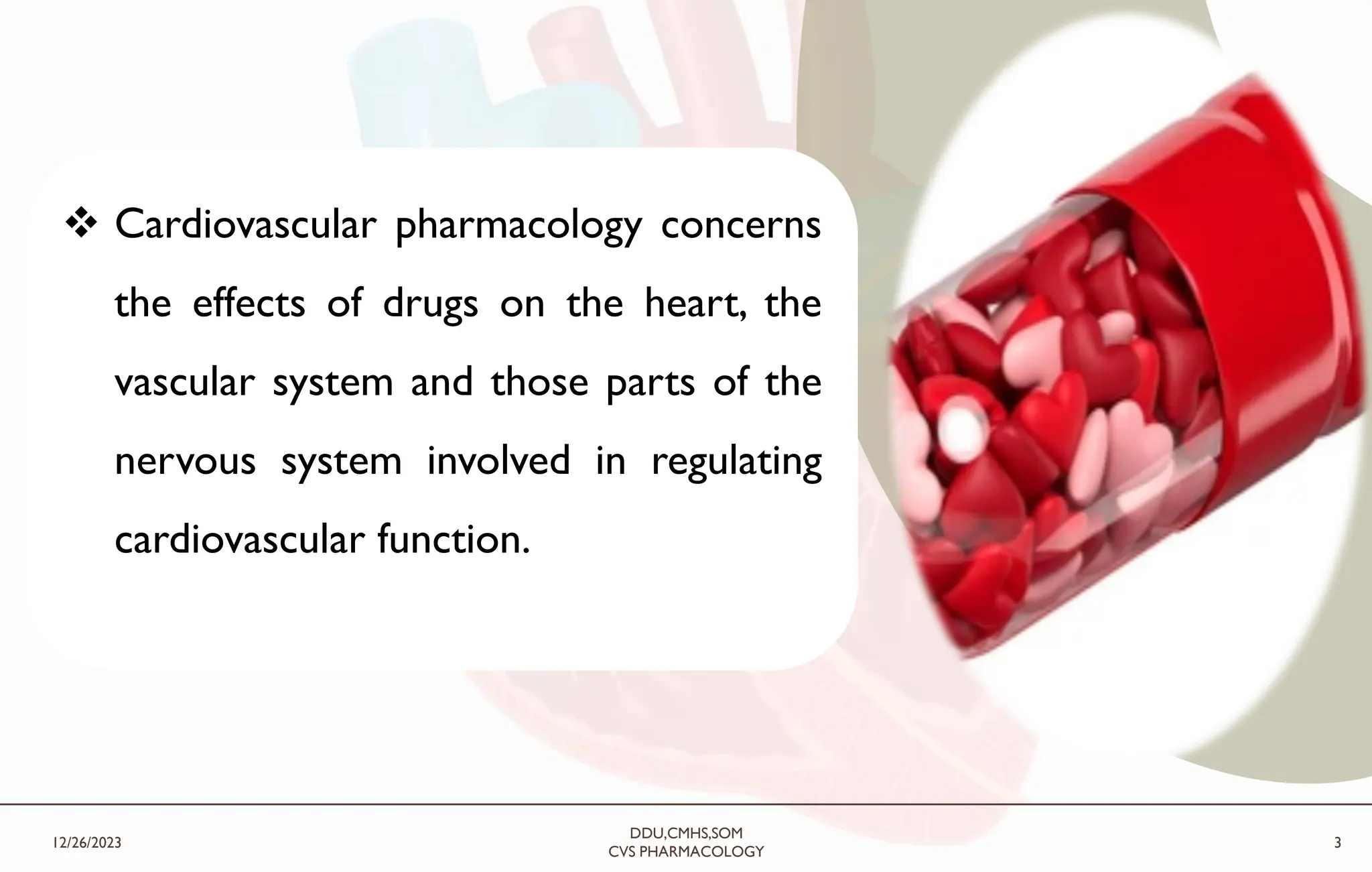 ❖ Cardiovascular pharmacology concerns the effects of drugs on the heart, the vascular system and those parts of the nervous system involved in regulating cardiovascular function.

12/26/2023

DDU,CMHS,SOM
CVS PHARMACOLOGY

3